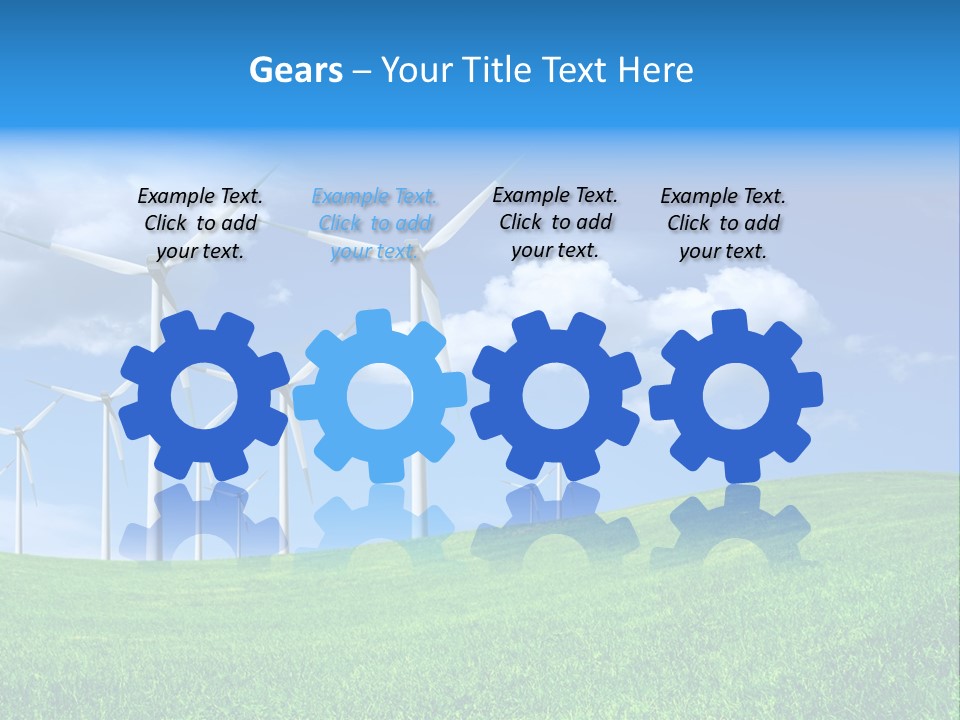 Gears – Your Title Text Here

Example Text. Click to add your text.

Example Text. Click to add your text.

Example Text. Click to add your text.

Example Text. Click to add your text.